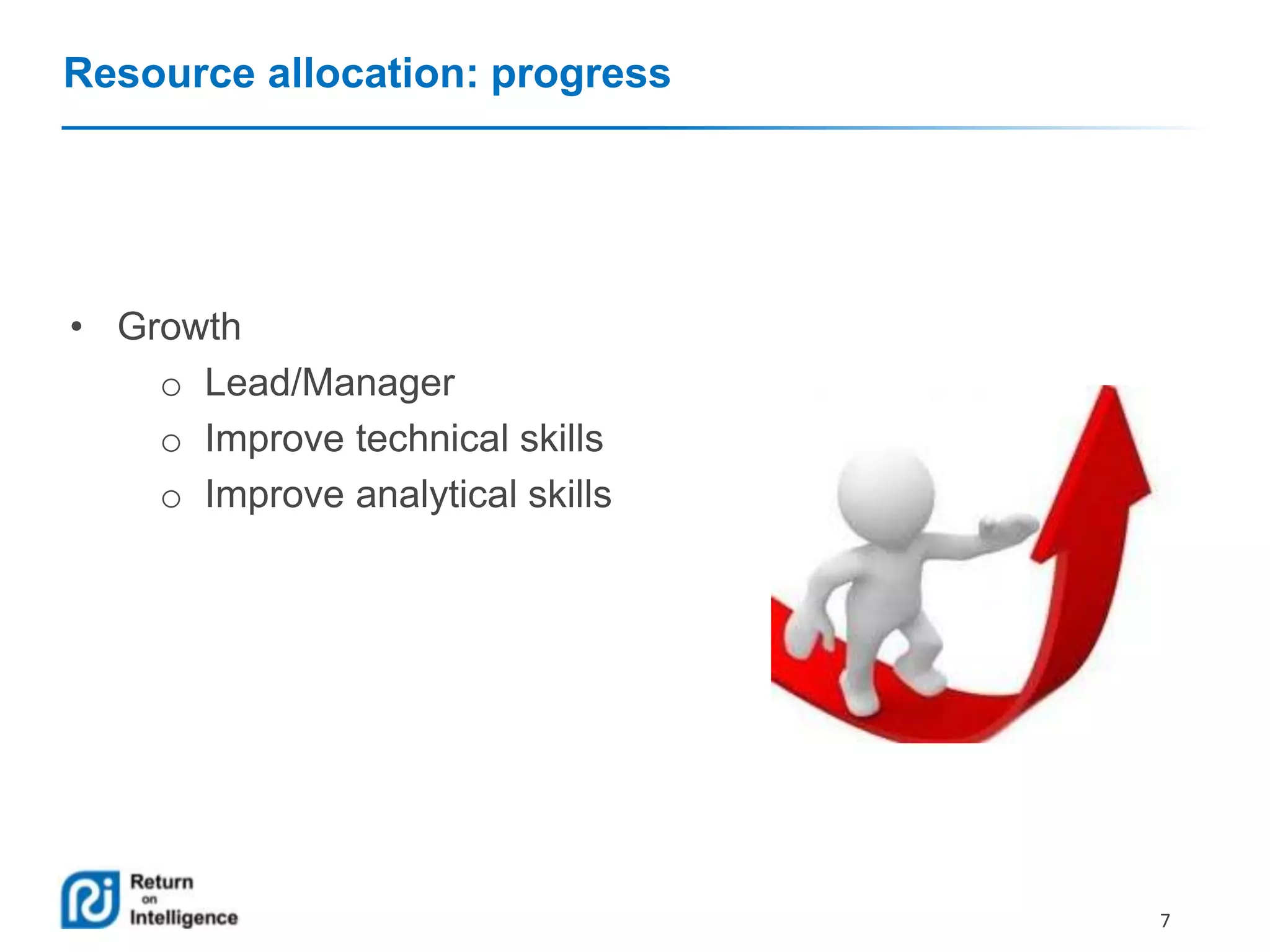 Resource allocation: progress

• Growth
  o Lead/Manager
  o Improve technical skills
  o Improve analytical skills

Return on Intelligence

7